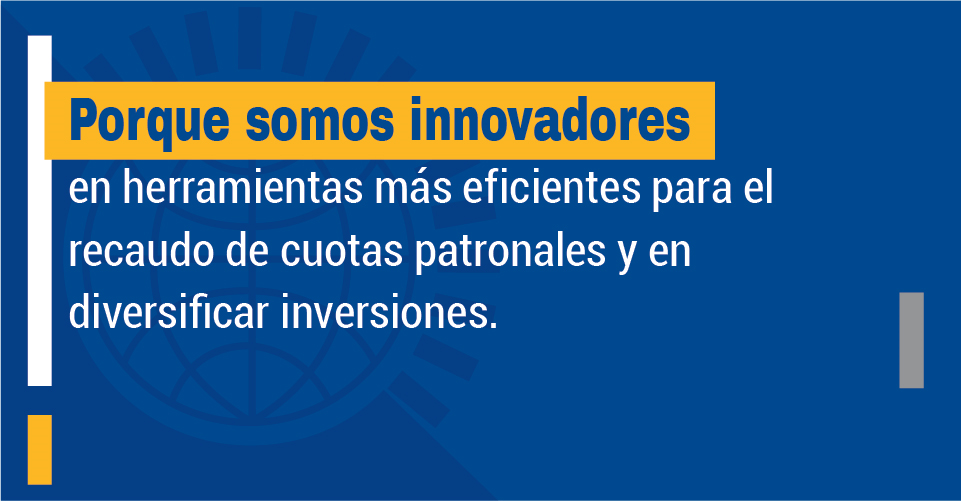 Porque somos innovadores
en herramientas más eficientes para el recaudo de cuotas patronales y en diversificar inversiones.